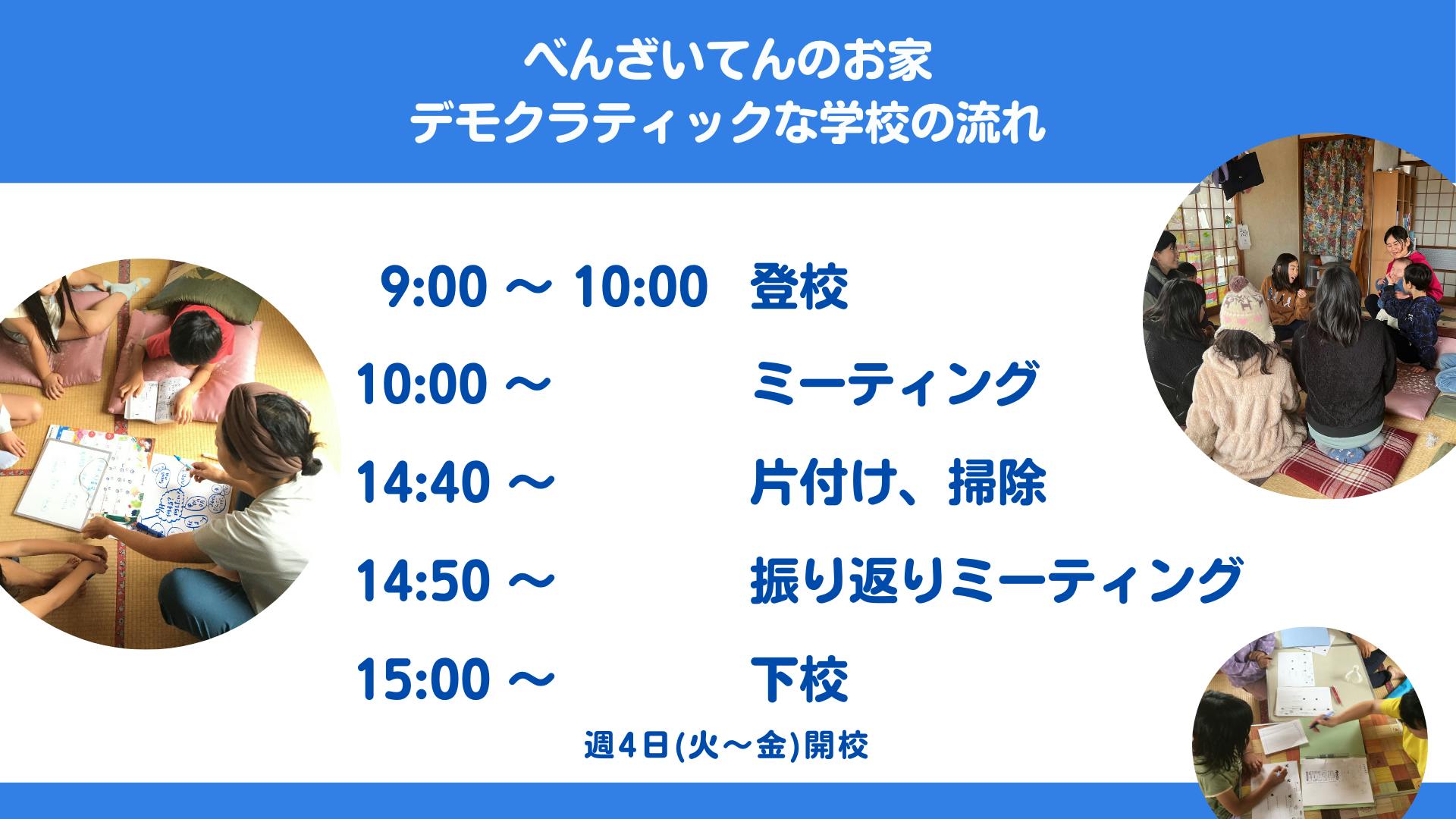 べんざいてんのお家
デモクラティックな学校の流れ

9:00 ～ 10:00 登校
10:00 ～ ミーティング
14:40 ～ 片付け、掃除
14:50 ～ 振り返りミーティング
15:00 ～ 下校

週4日(火～金)開校